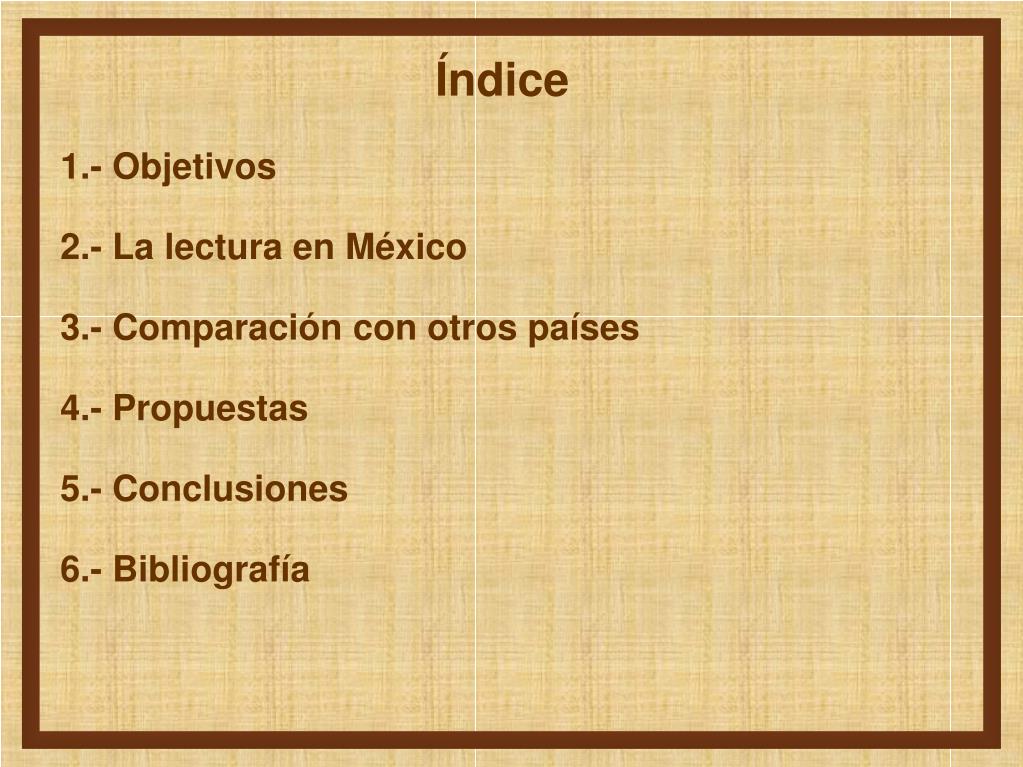 Índice

1.- Objetivos

2.- La lectura en México

3.- Comparación con otros países

4.- Propuestas

5.- Conclusiones

6.- Bibliografía